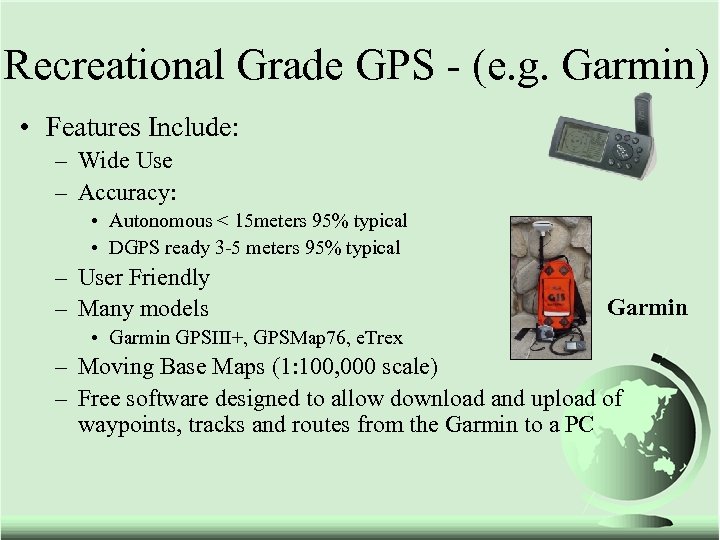 Recreational Grade GPS - (e.g. Garmin)

• Features Include:
– Wide Use
– Accuracy:
• Autonomous < 15meters 95% typical
• DGPS ready 3-5 meters 95% typical
– User Friendly
– Many models
• Garmin GPSIII+, GPSMap76, eTrex
– Moving Base Maps (1:100,000 scale)
– Free software designed to allow download and upload of waypoints, tracks and routes from the Garmin to a PC

GIS

Garmin